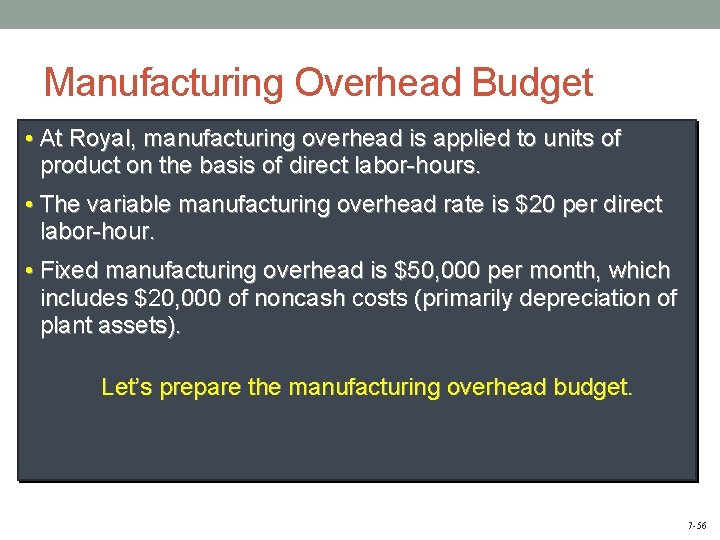 Manufacturing Overhead Budget

• At Royal, manufacturing overhead is applied to units of product on the basis of direct labor-hours.

• The variable manufacturing overhead rate is \$20 per direct labor-hour.

• Fixed manufacturing overhead is \$50,000 per month, which includes \$20,000 of noncash costs (primarily depreciation of plant assets).

Let's prepare the manufacturing overhead budget.

7-56